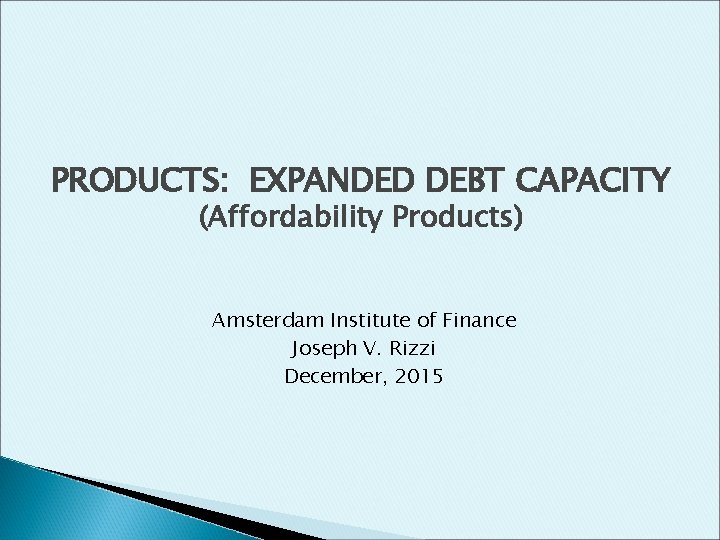 PRODUCTS:  EXPANDED DEBT CAPACITY
(Affordability Products)

Amsterdam Institute of Finance
Joseph V. Rizzi
December, 2015